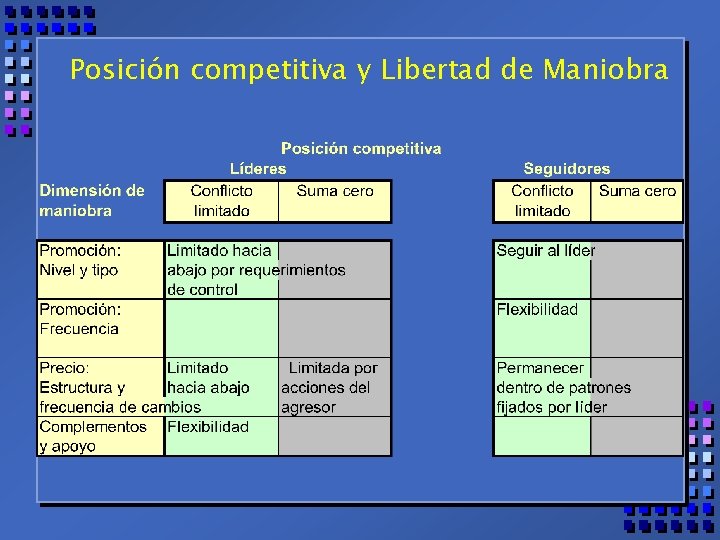 Posición competitiva y Libertad de Maniobra

Posición competitiva

| Dimensión de maniobra | Líderes: Conflicto limitado | Líderes: Suma cero | Seguidores: Conflicto limitado | Seguidores: Suma cero |
|---|---|---|---|---|
| Promoción: Nivel y tipo | Limitado hacia abajo por requerimientos de control | | Seguir al líder | |
| Promoción: Frecuencia | | | Flexibilidad | |
| Precio: Estructura y frecuencia de cambios | Limitado hacia abajo | Limitada por acciones del agresor | Permanecer dentro de patrones fijados por líder | |
| Complementos y apoyo | Flexibilidad | | | |